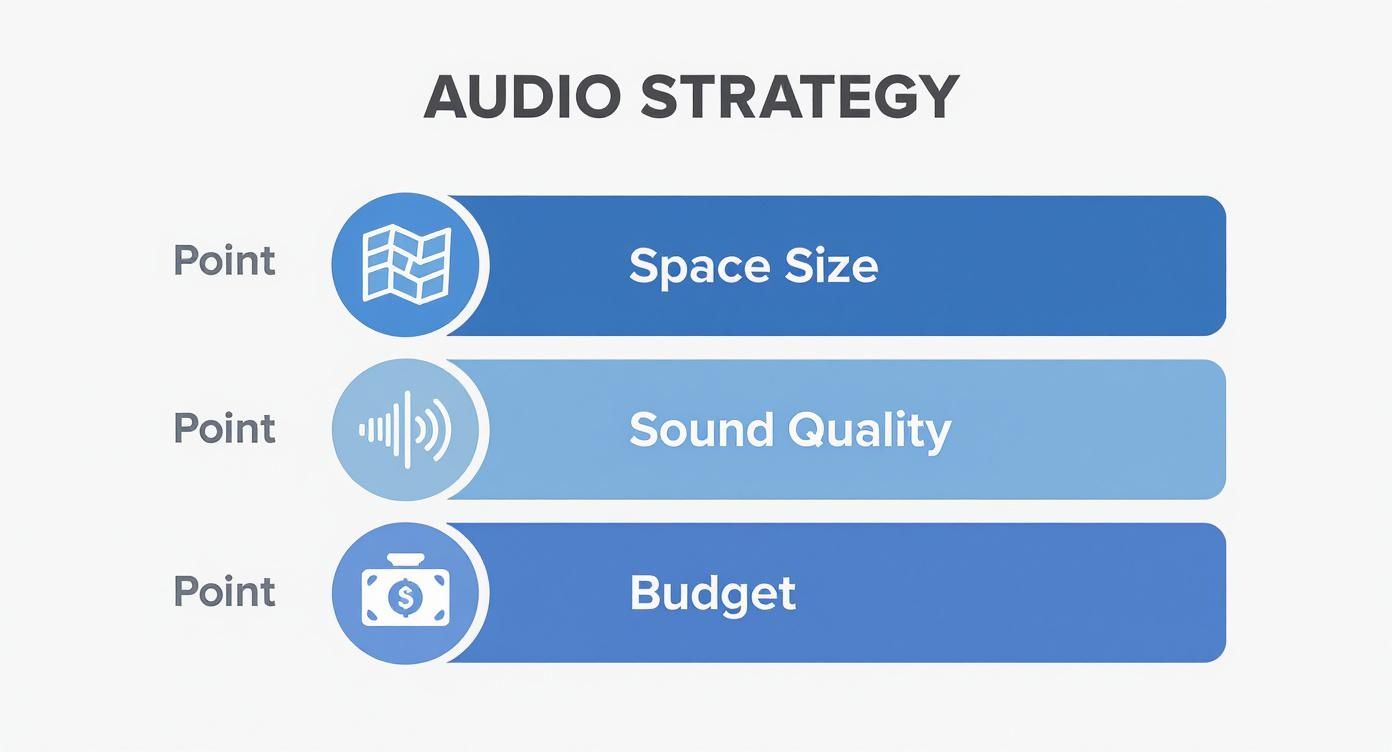 AUDIO STRATEGY

Point

Space Size

Point

Sound Quality

Point

$

Budget